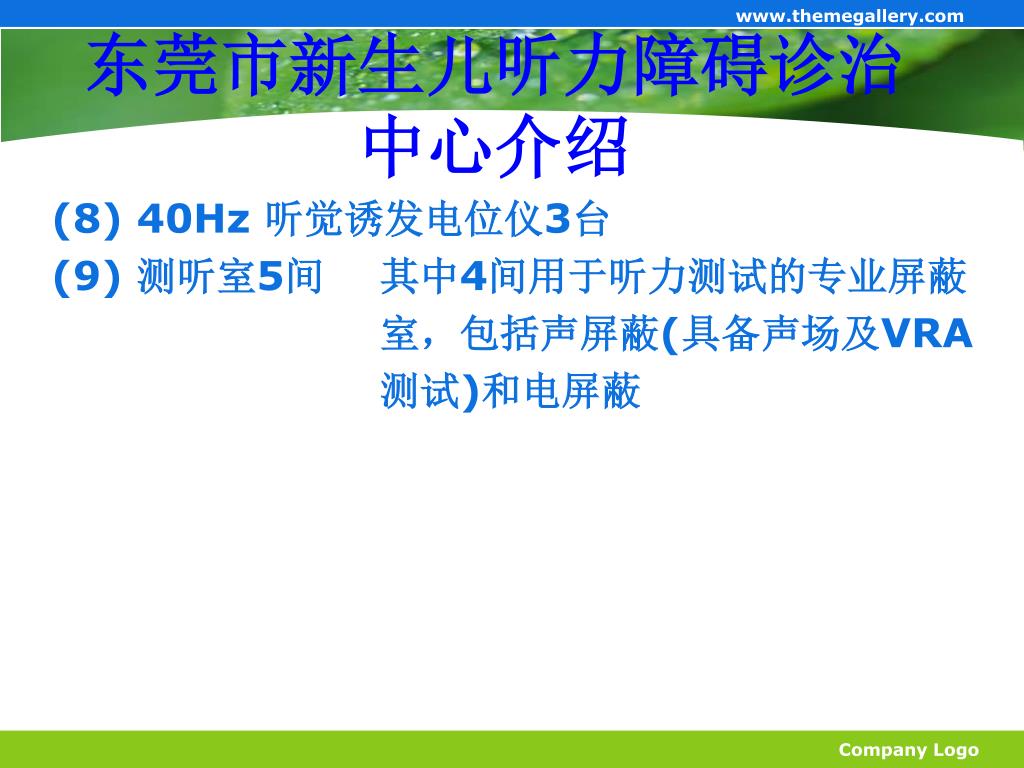 www.themegallery.com

东莞市新生儿听力障碍诊治中心介绍

(8) 40Hz 听觉诱发电位仪3台

(9) 测听室5间　其中4间用于听力测试的专业屏蔽室，包括声屏蔽(具备声场及VRA测试)和电屏蔽

Company Logo